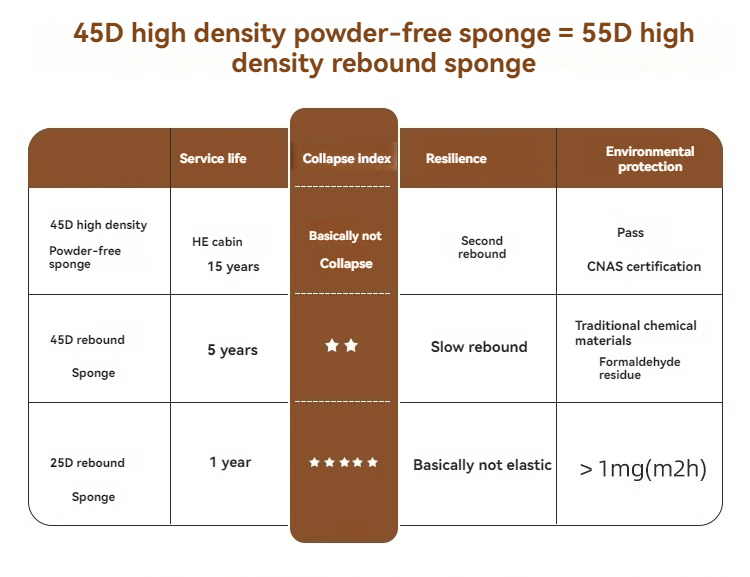 45D high density powder-free sponge = 55D high density rebound sponge

|  | Service life | Collapse index | Resilience | Environmental protection |
|---|---|---|---|---|
| 45D high density Powder-free sponge | HE cabin 15 years | Basically not Collapse | Second rebound | Pass CNAS certification |
| 45D rebound Sponge | 5 years | ★★ | Slow rebound | Traditional chemical materials Formaldehyde residue |
| 25D rebound Sponge | 1 year | ★★★★★ | Basically not elastic | > 1mg(m2h) |